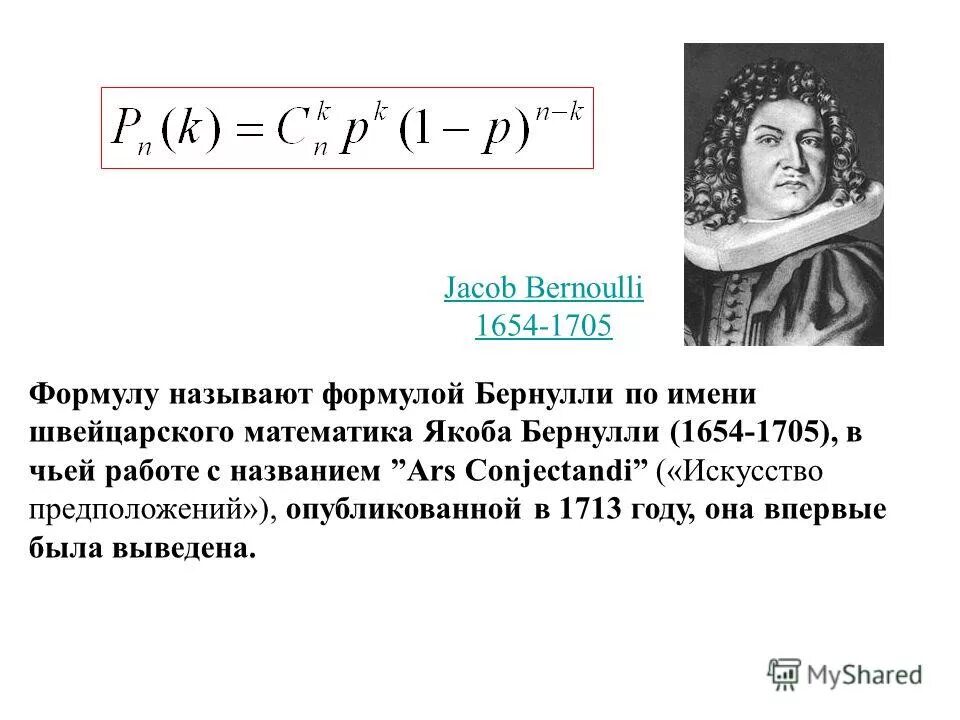 $P_n(k) = C_n^k p^k (1-p)^{n-k}$

Jacob Bernoulli
1654-1705

Формулу называют формулой Бернулли по имени швейцарского математика Якоба Бернулли (1654-1705), в чьей работе с названием ”Ars Conjectandi” («Искусство предположений»), опубликованной в 1713 году, она впервые была выведена.

MyShared